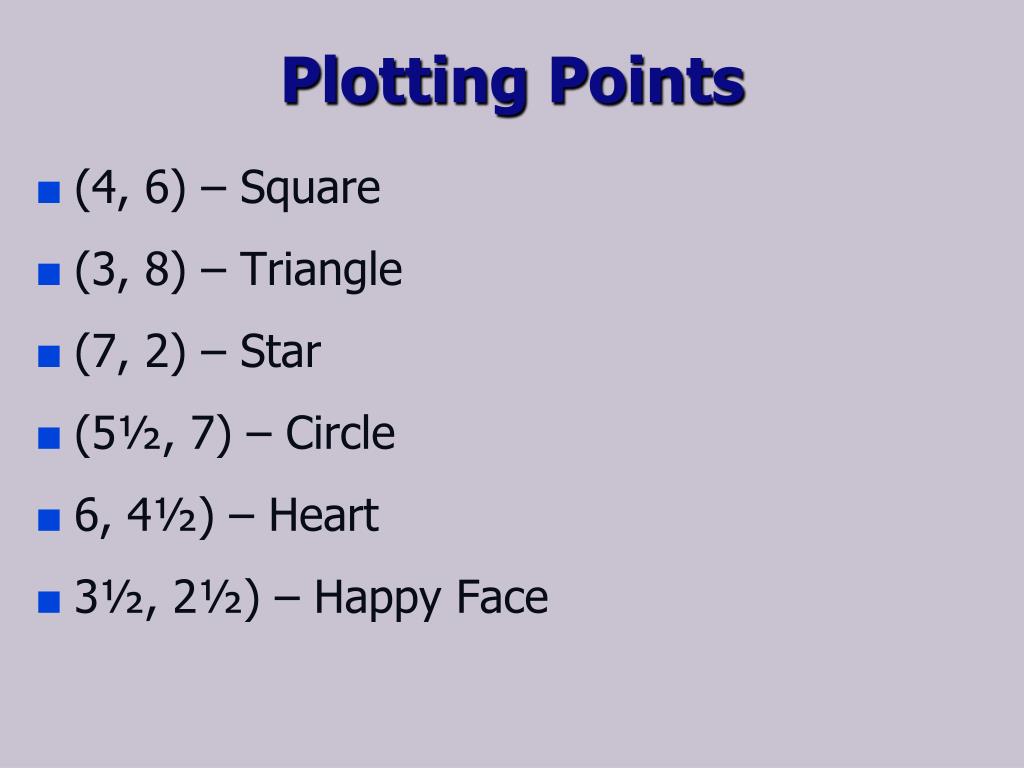 Plotting Points

- (4, 6) – Square
- (3, 8) – Triangle
- (7, 2) – Star
- (5½, 7) – Circle
- 6, 4½) – Heart
- 3½, 2½) – Happy Face